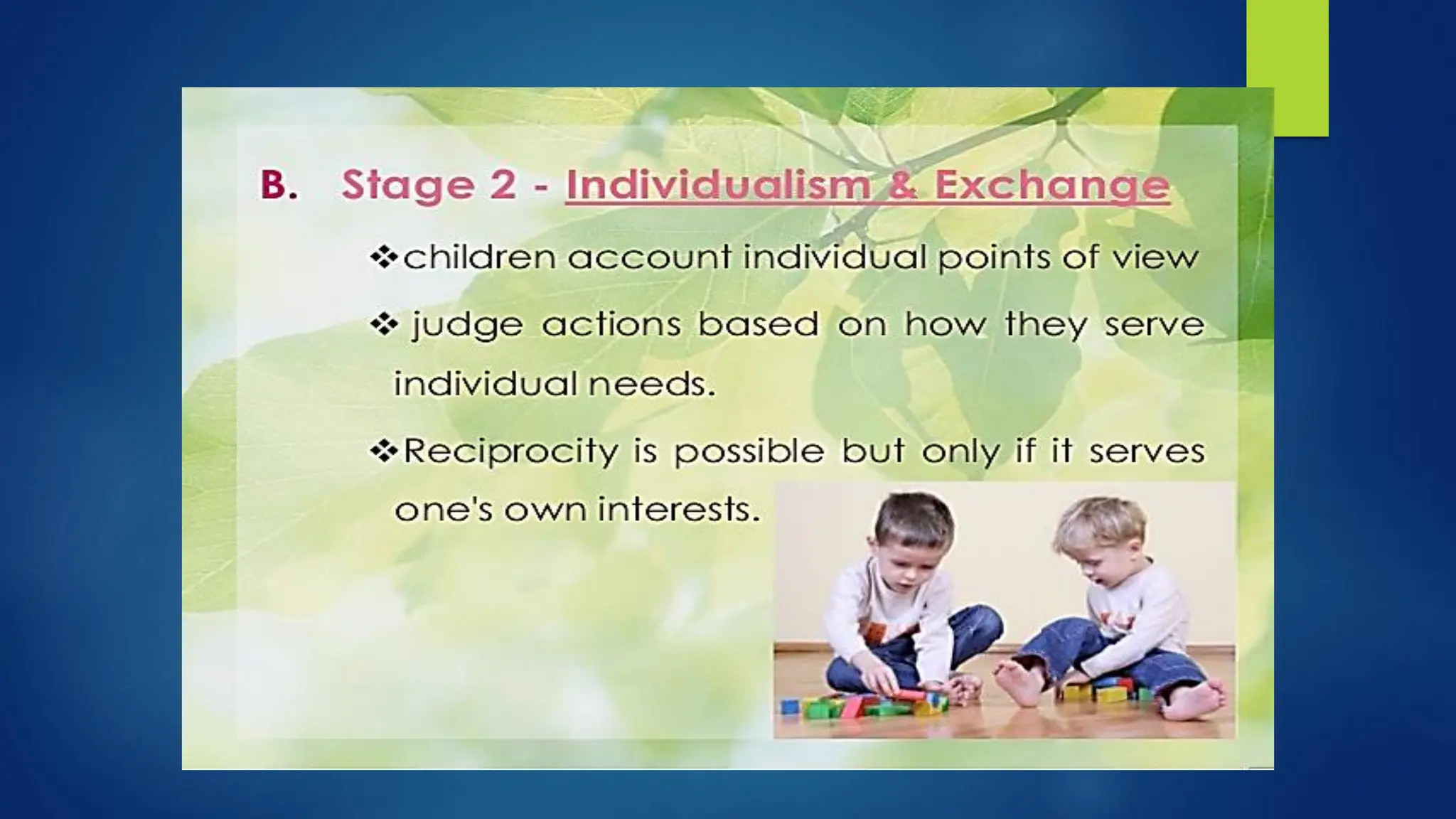 B. Stage 2 - Individualism & Exchange

❖children account individual points of view

❖ judge actions based on how they serve individual needs.

❖Reciprocity is possible but only if it serves one's own interests.